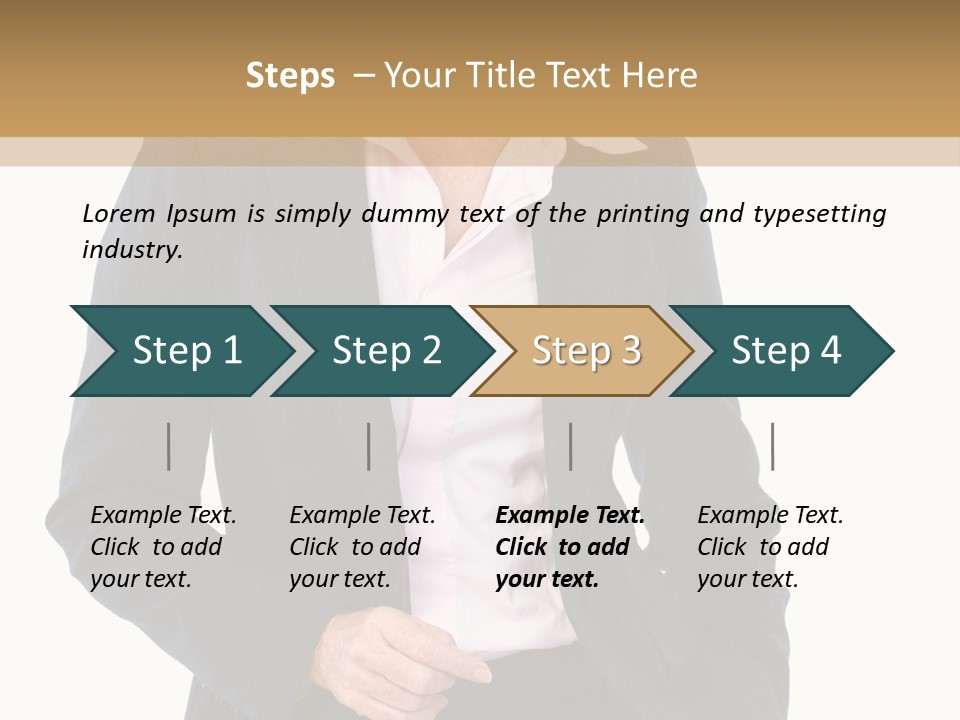 Steps – Your Title Text Here

Lorem Ipsum is simply dummy text of the printing and typesetting industry.

Step 1

Step 2

Step 3

Step 4

Example Text. Click to add your text.

Example Text. Click to add your text.

Example Text. Click to add your text.

Example Text. Click to add your text.